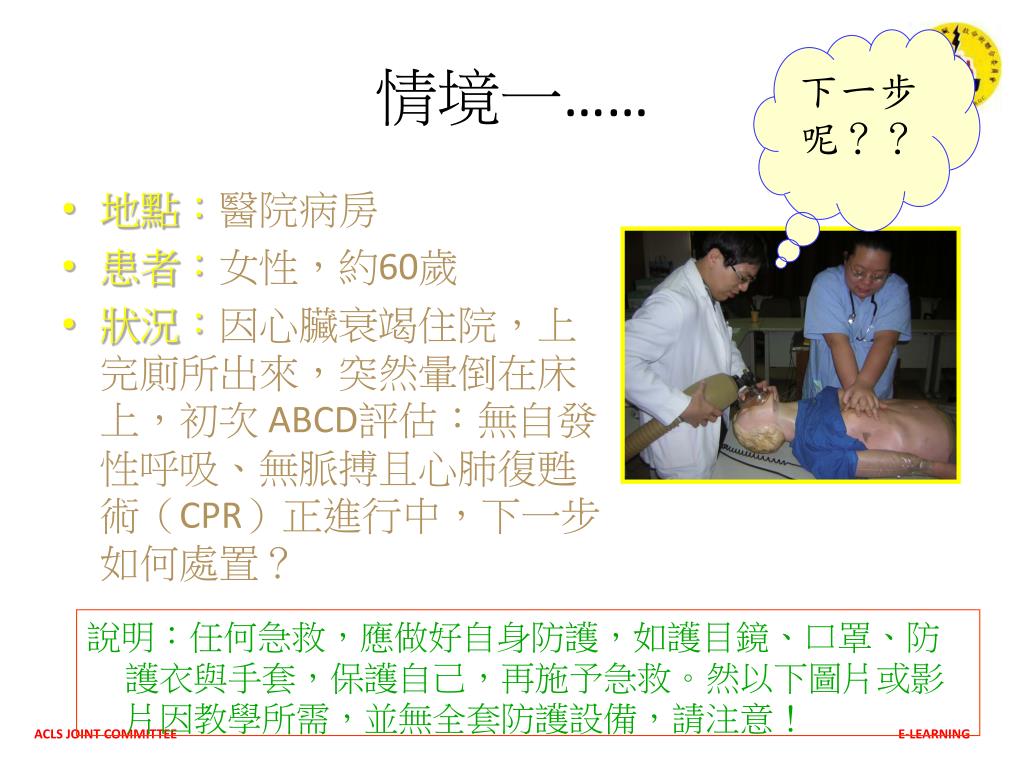 情境一……

下一步呢？？

• 地點：醫院病房
• 患者：女性，約60歲
• 狀況：因心臟衰竭住院，上完廁所出來，突然暈倒在床上，初次 ABCD評估：無自發性呼吸、無脈搏且心肺復甦術（CPR）正進行中，下一步如何處置？

說明：任何急救，應做好自身防護，如護目鏡、口罩、防護衣與手套，保護自己，再施予急救。然以下圖片或影片因教學所需，並無全套防護設備，請注意！

ACLS JOINT COMMITTEE

E-LEARNING